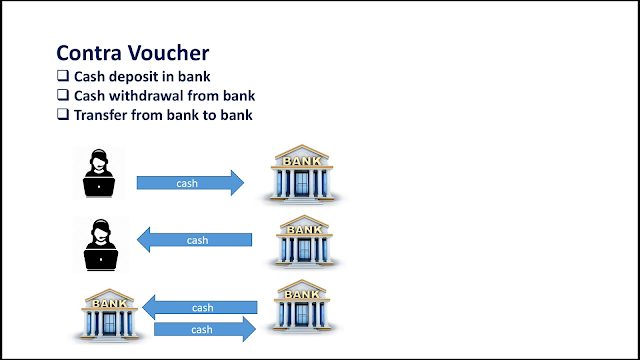 Contra Voucher

❑ Cash deposit in bank
❑ Cash withdrawal from bank
❑ Transfer from bank to bank

cash
BANK

cash
BANK

BANK
cash
cash
BANK